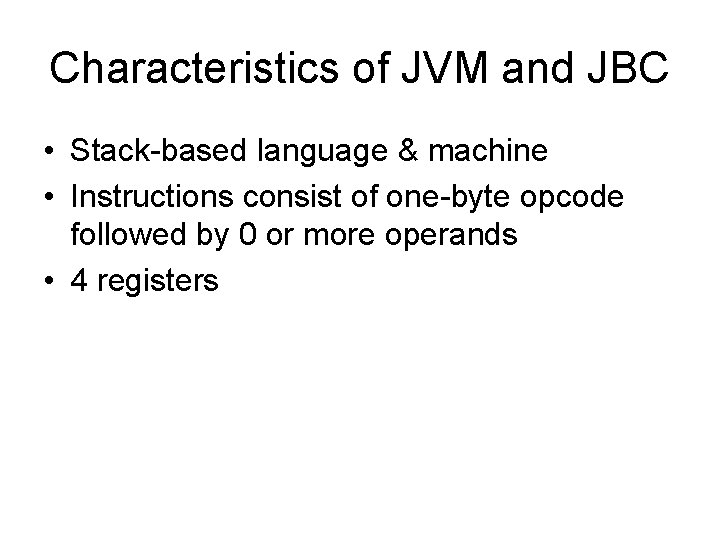 Characteristics of JVM and JBC

• Stack-based language & machine
• Instructions consist of one-byte opcode followed by 0 or more operands
• 4 registers